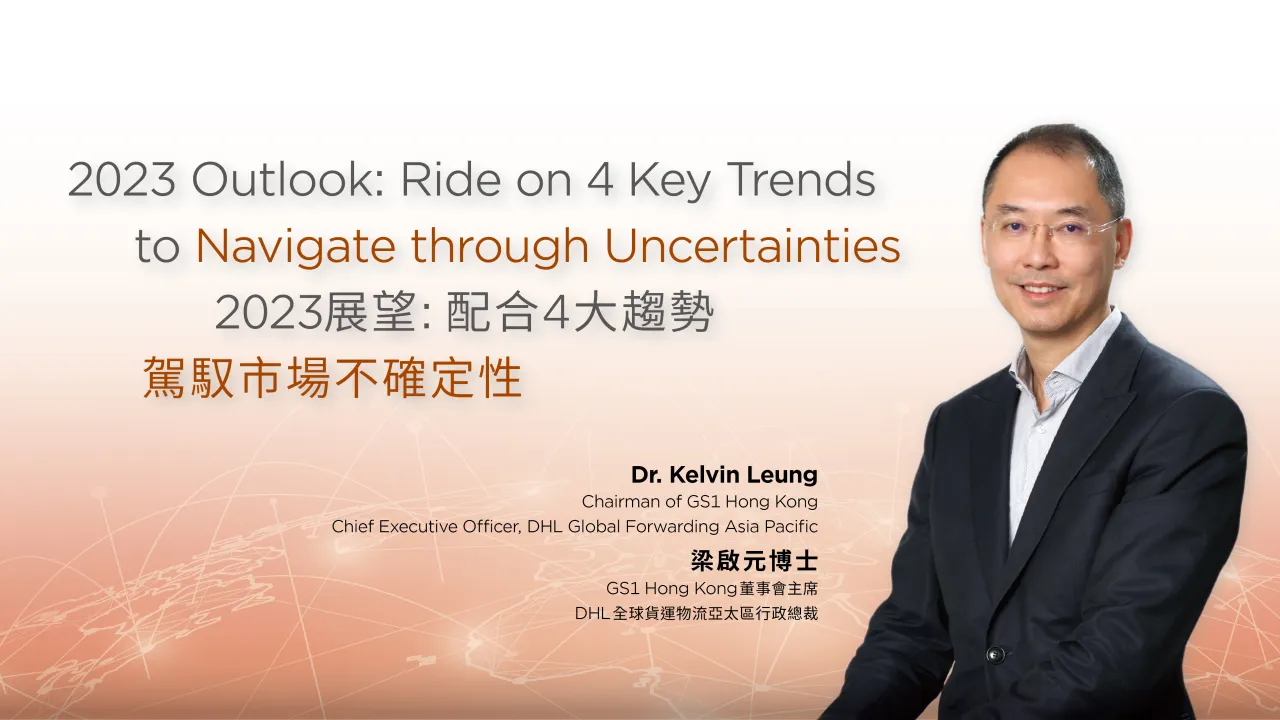 2023 Outlook: Ride on 4 Key Trends to Navigate through Uncertainties

2023展望: 配合4大趨勢 駕馭市場不確定性

Dr. Kelvin Leung
Chairman of GS1 Hong Kong
Chief Executive Officer, DHL Global Forwarding Asia Pacific

梁啟元博士
GS1 Hong Kong董事會主席
DHL全球貨運物流亞太區行政總裁